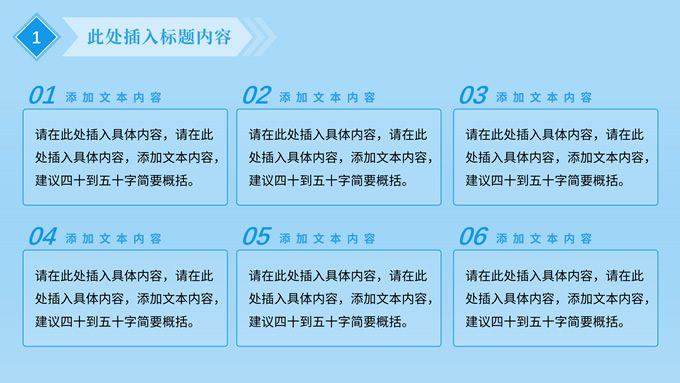 1

此处插入标题内容

01 添加文本内容

请在此处插入具体内容，请在此处插入具体内容，添加文本内容，建议四十到五十字简要概括。

02 添加文本内容

请在此处插入具体内容，请在此处插入具体内容，添加文本内容，建议四十到五十字简要概括。

03 添加文本内容

请在此处插入具体内容，请在此处插入具体内容，添加文本内容，建议四十到五十字简要概括。

04 添加文本内容

请在此处插入具体内容，请在此处插入具体内容，添加文本内容，建议四十到五十字简要概括。

05 添加文本内容

请在此处插入具体内容，请在此处插入具体内容，添加文本内容，建议四十到五十字简要概括。

06 添加文本内容

请在此处插入具体内容，请在此处插入具体内容，添加文本内容，建议四十到五十字简要概括。